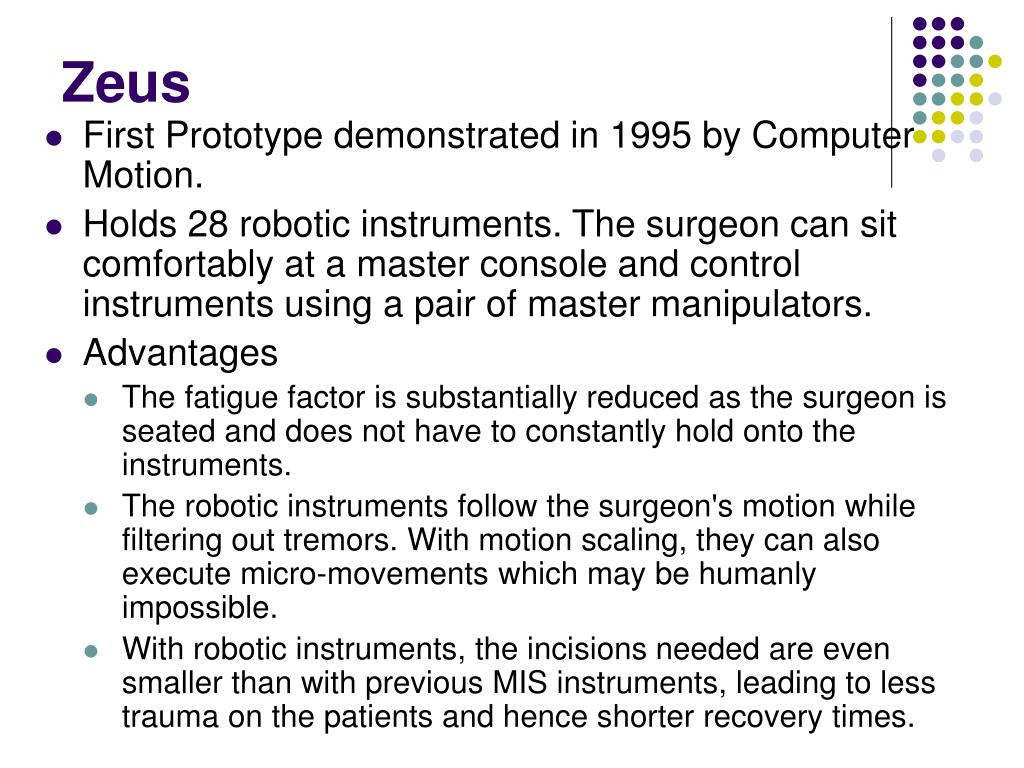 Zeus

- First Prototype demonstrated in 1995 by Computer Motion.
- Holds 28 robotic instruments. The surgeon can sit comfortably at a master console and control instruments using a pair of master manipulators.
- Advantages
  - The fatigue factor is substantially reduced as the surgeon is seated and does not have to constantly hold onto the instruments.
  - The robotic instruments follow the surgeon's motion while filtering out tremors. With motion scaling, they can also execute micro-movements which may be humanly impossible.
  - With robotic instruments, the incisions needed are even smaller than with previous MIS instruments, leading to less trauma on the patients and hence shorter recovery times.